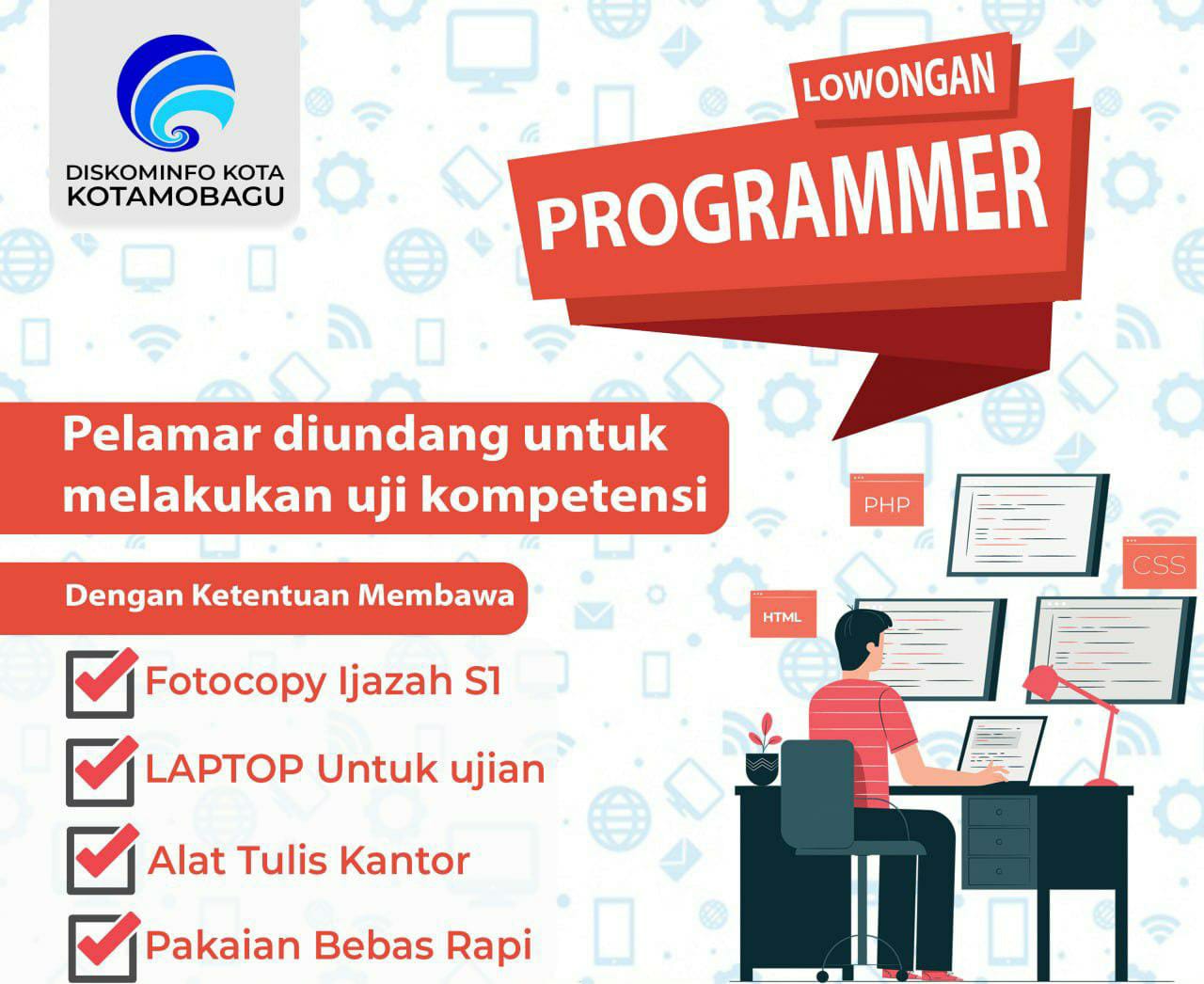 DISKOMINFO KOTA
KOTAMOBAGU

LOWONGAN
PROGRAMMER

Pelamar diundang untuk melakukan uji kompetensi

Dengan Ketentuan Membawa

Fotocopy Ijazah S1

LAPTOP Untuk ujian

Alat Tulis Kantor

Pakaian Bebas Rapi

PHP
CSS
HTML